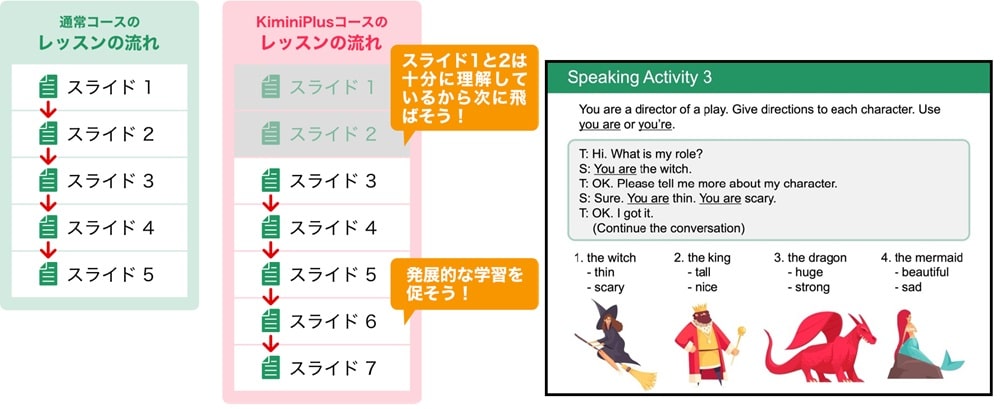 通常コースの
レッスンの流れ

スライド 1
スライド 2
スライド 3
スライド 4
スライド 5

KiminiPlusコースの
レッスンの流れ

スライド 1
スライド 2
スライド 3
スライド 4
スライド 5
スライド 6
スライド 7

スライド1と2は十分に理解しているから次に飛ばそう！

発展的な学習を促そう！

Speaking Activity 3

You are a director of a play. Give directions to each character. Use you are or you're.

T: Hi. What is my role?
S: You are the witch.
T: OK. Please tell me more about my character.
S: Sure. You are thin. You are scary.
T: OK. I got it.
(Continue the conversation)

1. the witch
- thin
- scary

2. the king
- tall
- nice

3. the dragon
- huge
- strong

4. the mermaid
- beautiful
- sad